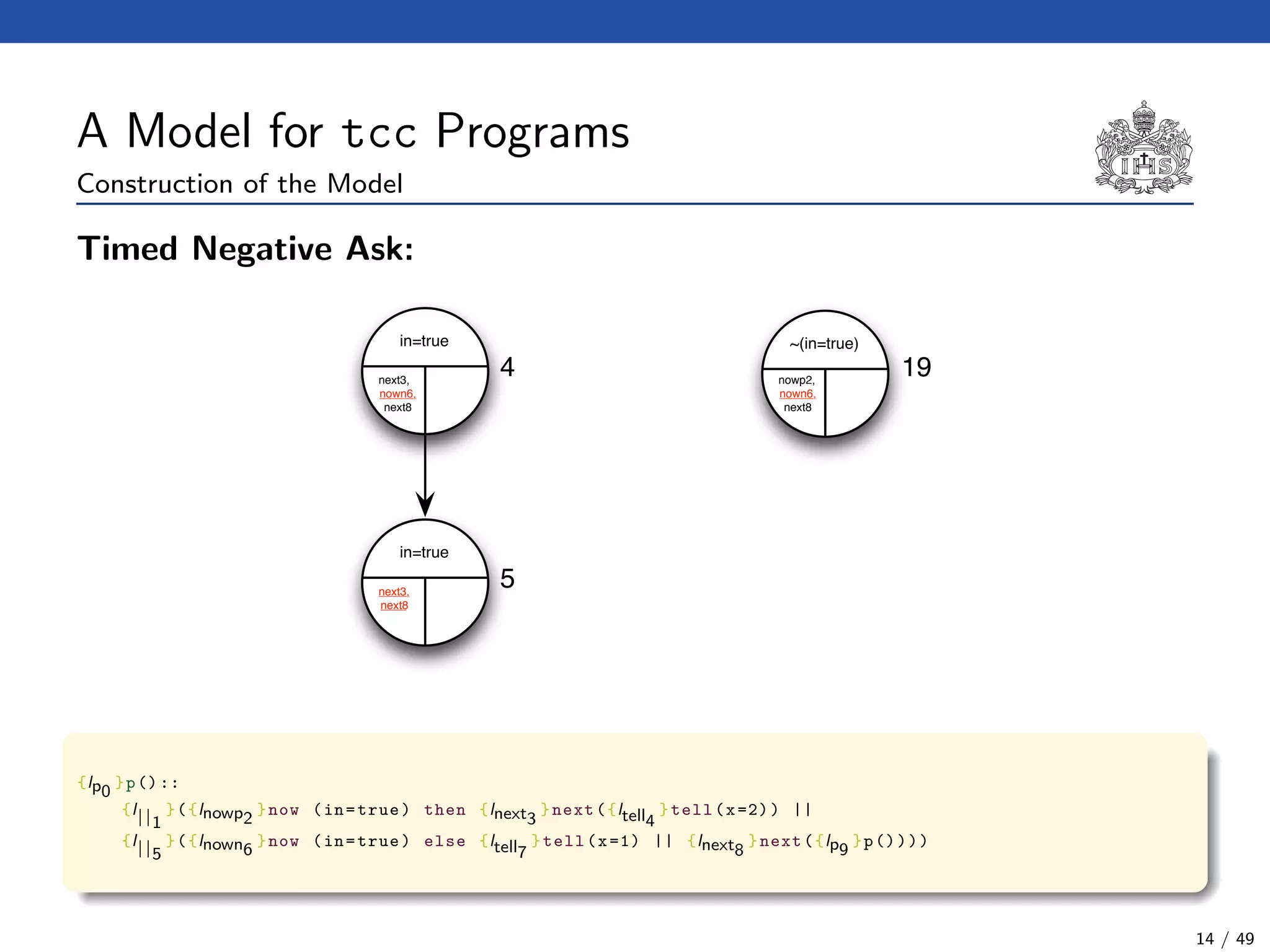 A Model for tcc Programs
Construction of the Model

IHS

Timed Negative Ask:

in=true
next3,
nown6,
next8
4

~(in=true)
nowp2,
nown6,
next8
19

in=true
next3,
next8
5

$\{l_{p_0}\}$p()::
$\{l_{||_1}\}$($\{l_{nowp_2}\}$now (in=true) then $\{l_{next_3}\}$next($\{l_{tell_4}\}$tell(x=2)) ||
$\{l_{||_5}\}$($\{l_{nown_6}\}$now (in=true) else $\{l_{tell_7}\}$tell(x=1) || $\{l_{next_8}\}$next($\{l_{p_9}\}$p())))

14 / 49